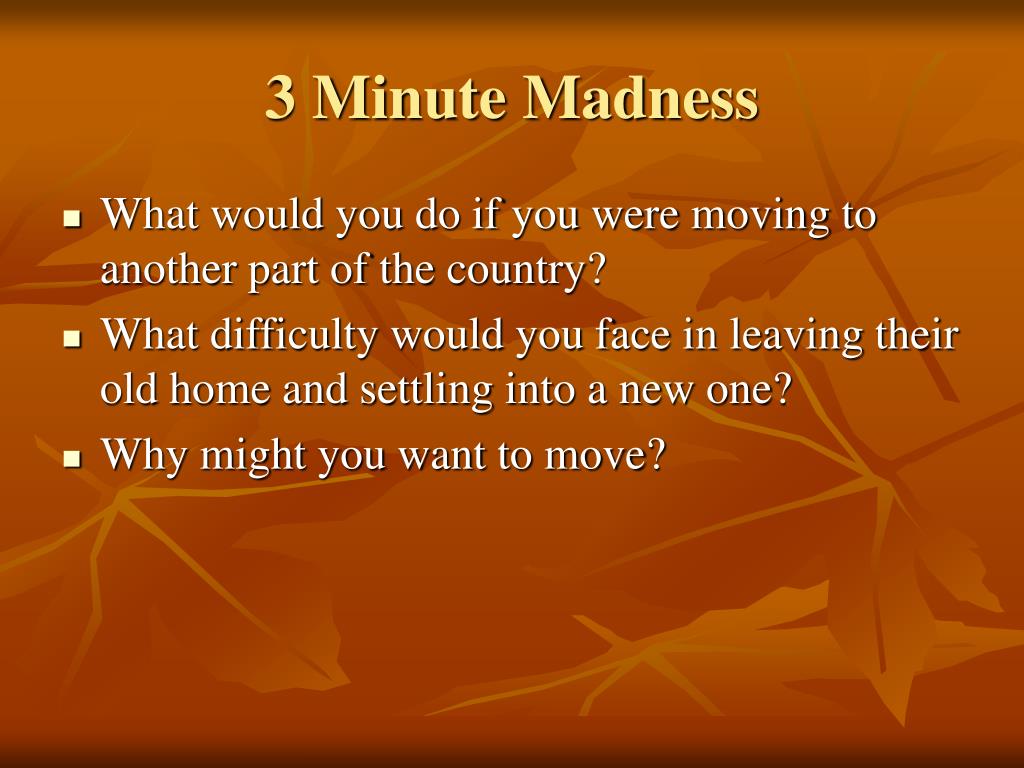 3 Minute Madness

- What would you do if you were moving to another part of the country?
- What difficulty would you face in leaving their old home and settling into a new one?
- Why might you want to move?